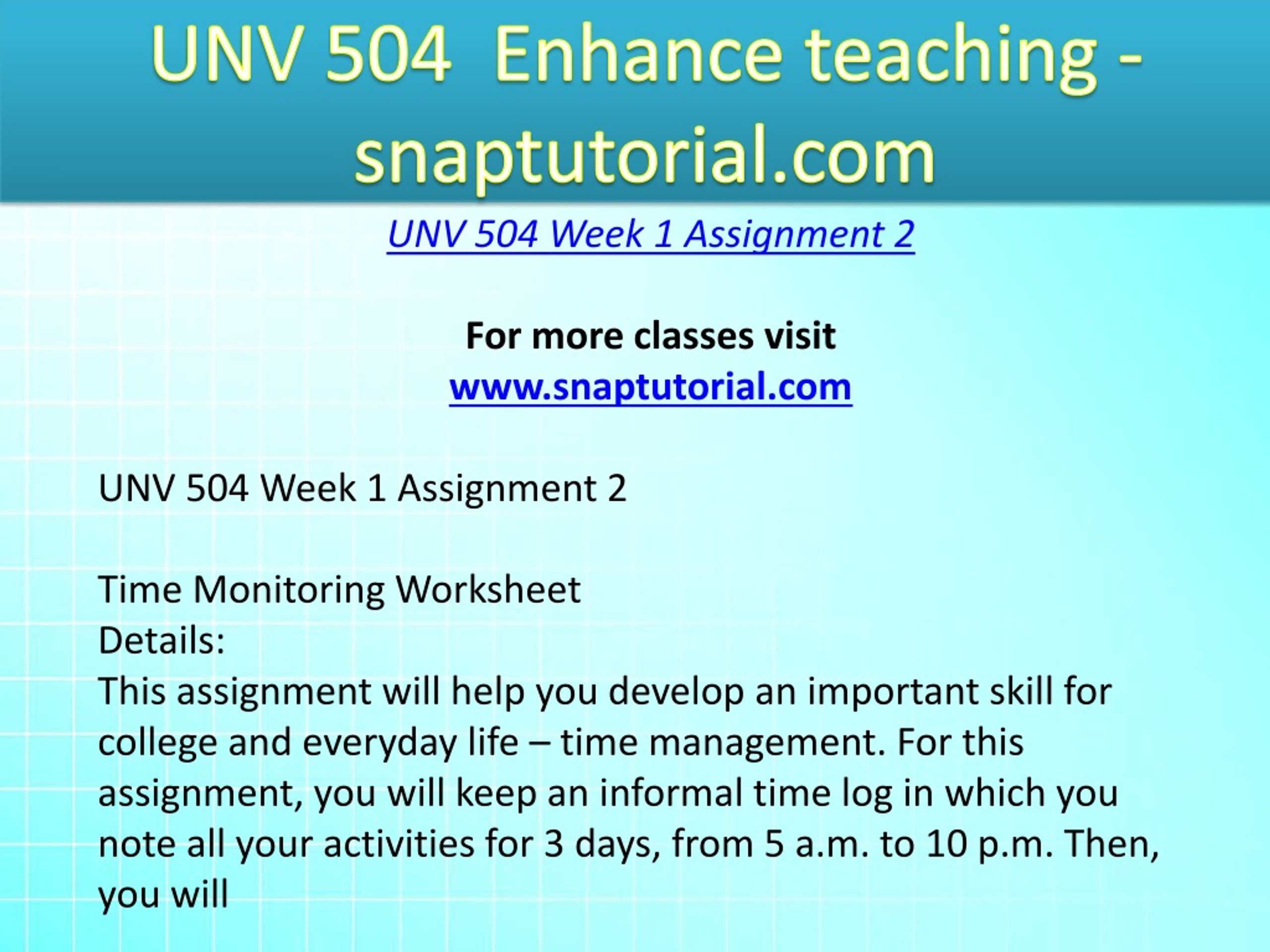 UNV 504 Enhance teaching - snaptutorial.com

UNV 504 Week 1 Assignment 2

For more classes visit
www.snaptutorial.com

UNV 504 Week 1 Assignment 2

Time Monitoring Worksheet
Details:
This assignment will help you develop an important skill for college and everyday life – time management. For this assignment, you will keep an informal time log in which you note all your activities for 3 days, from 5 a.m. to 10 p.m. Then, you will